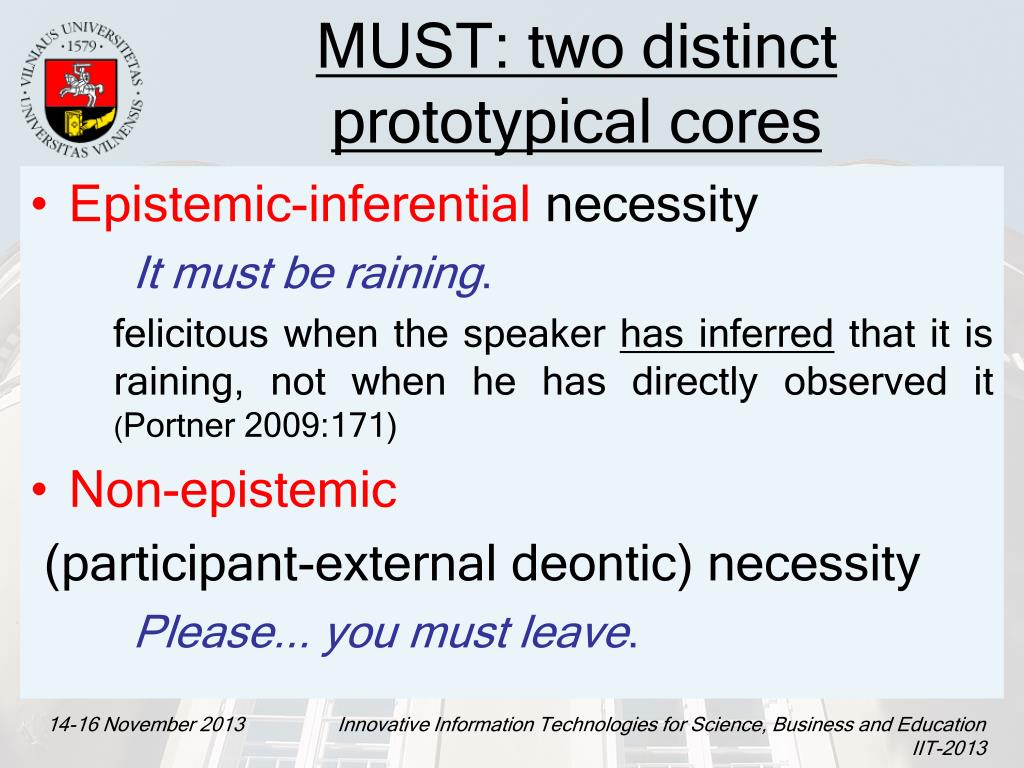 VILNIAUS UNIVERSITETAS · 1579 · UNIVERSITAS VILNENSIS

MUST: two distinct prototypical cores

• Epistemic-inferential necessity

It must be raining.

felicitous when the speaker has inferred that it is raining, not when he has directly observed it (Portner 2009:171)

• Non-epistemic

(participant-external deontic) necessity

Please... you must leave.

14-16 November 2013

Innovative Information Technologies for Science, Business and Education IIT-2013